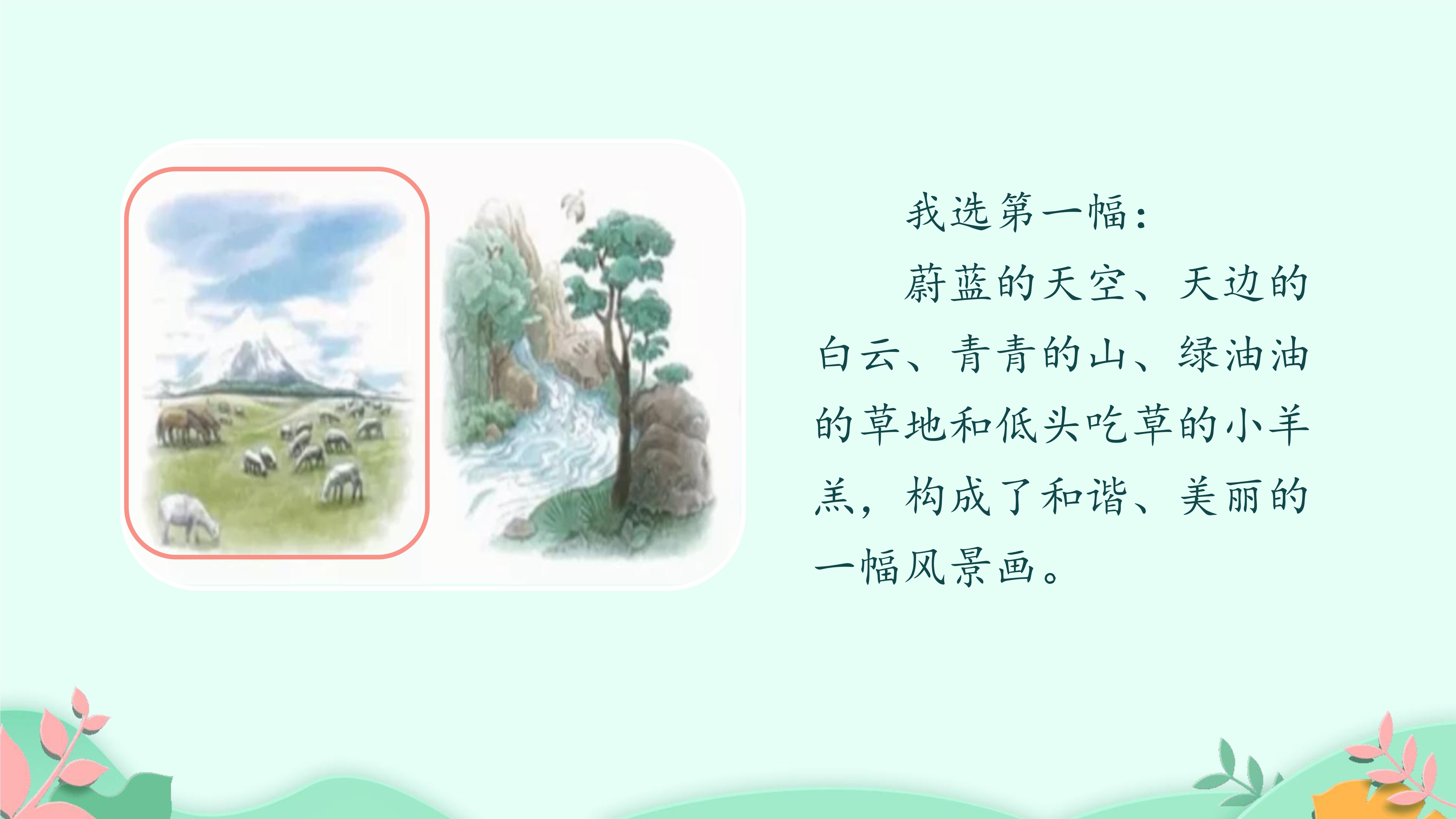 我选第一幅：

蔚蓝的天空、天边的白云、青青的山、绿油油的草地和低头吃草的小羊羔，构成了和谐、美丽的一幅风景画。